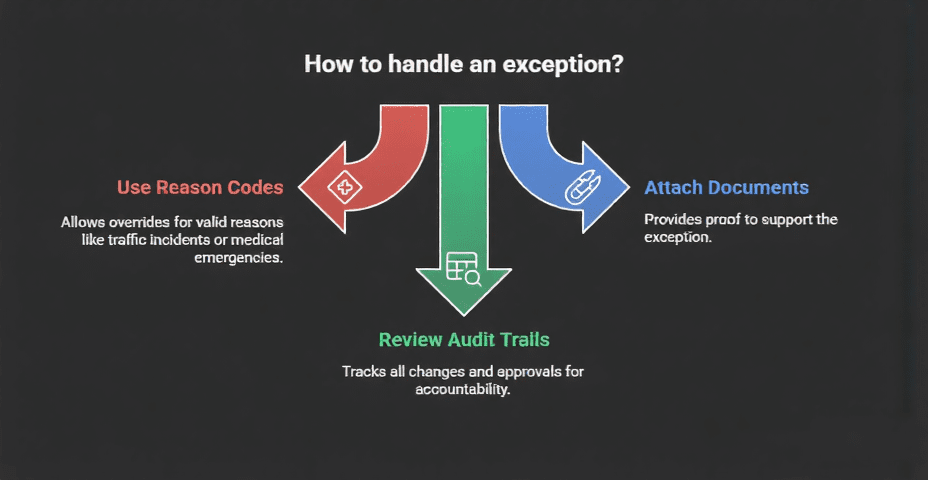 How to handle an exception?

Use Reason Codes

Allows overrides for valid reasons like traffic incidents or medical emergencies.

Attach Documents

Provides proof to support the exception.

Review Audit Trails

Tracks all changes and approvals for accountability.